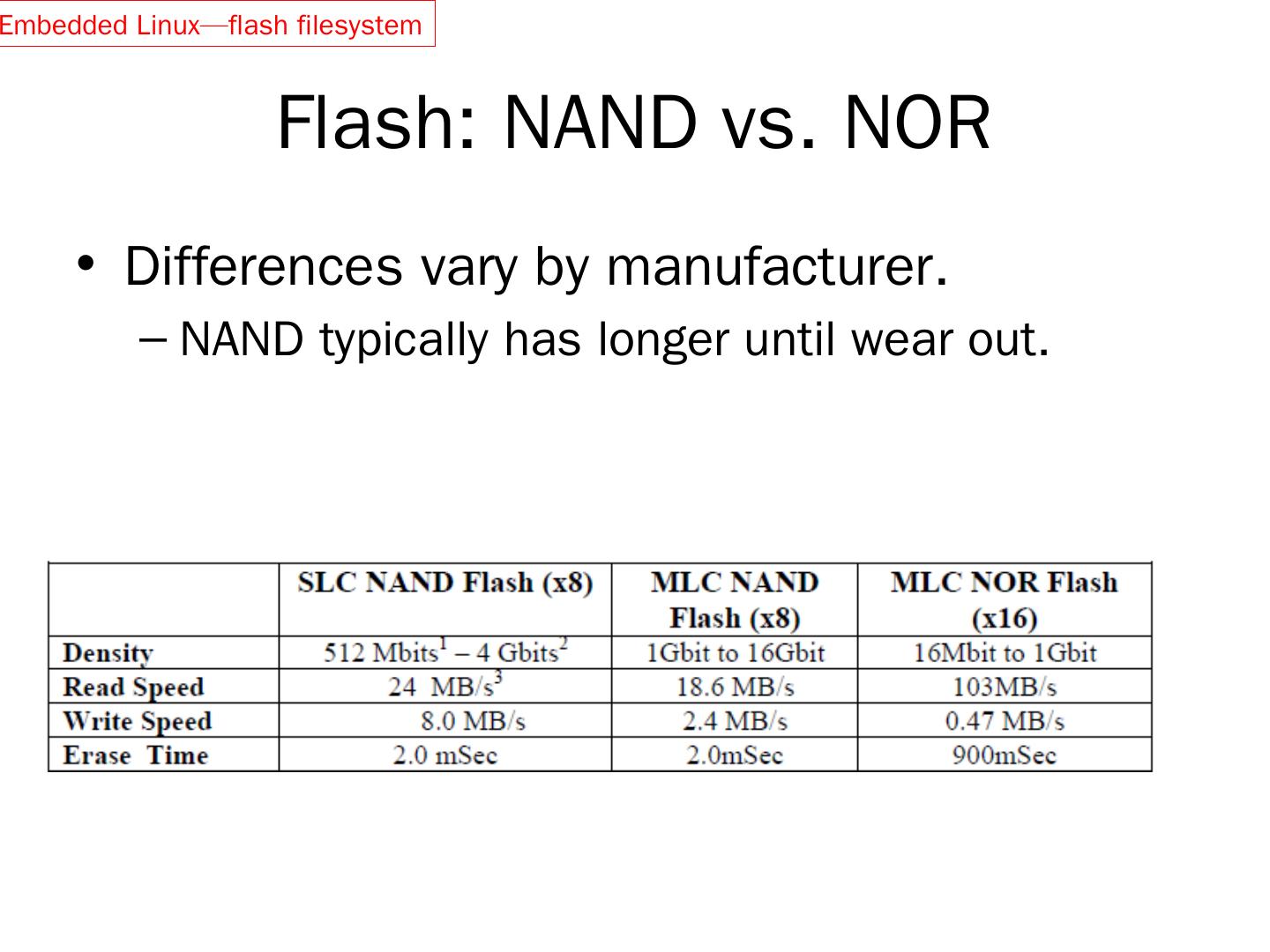 Embedded Linux—flash filesystem

Flash: NAND vs. NOR

• Differences vary by manufacturer.
– NAND typically has longer until wear out.

| | SLC NAND Flash (x8) | MLC NAND Flash (x8) | MLC NOR Flash (x16) |
|---|---|---|---|
| Density | 512 Mbits$^1$ – 4 Gbits$^2$ | 1Gbit to 16Gbit | 16Mbit to 1Gbit |
| Read Speed | 24 MB/s$^3$ | 18.6 MB/s | 103MB/s |
| Write Speed | 8.0 MB/s | 2.4 MB/s | 0.47 MB/s |
| Erase Time | 2.0 mSec | 2.0mSec | 900mSec |